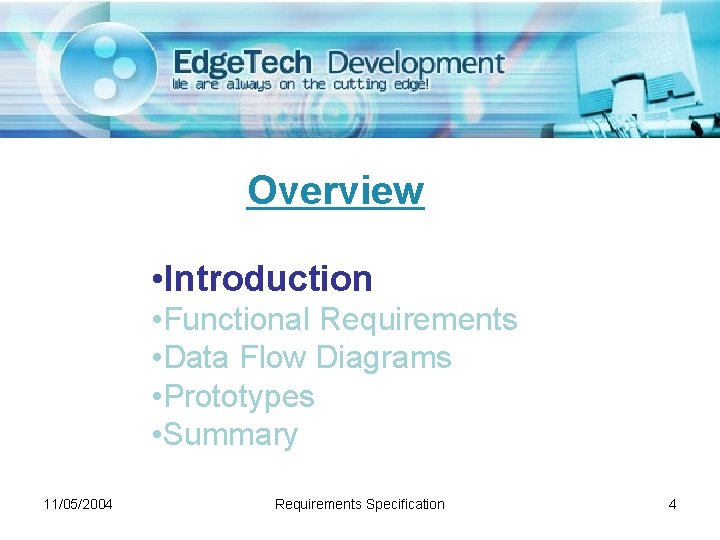 EdgeTech Development
We are always on the cutting edge!

Overview

•Introduction
•Functional Requirements
•Data Flow Diagrams
•Prototypes
•Summary

11/05/2004
Requirements Specification
4